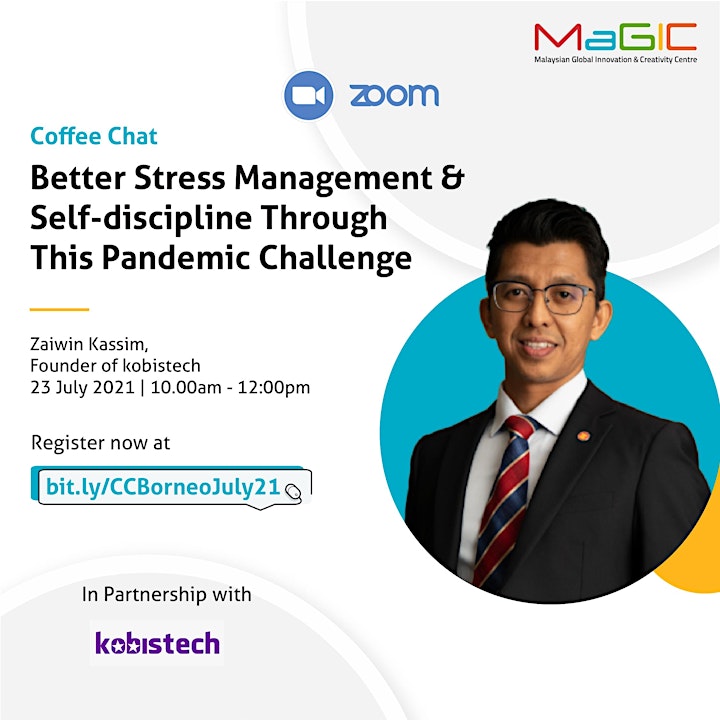 MaGIC
Malaysian Global Innovation & Creativity Centre

zoom

Coffee Chat

Better Stress Management & Self-discipline Through This Pandemic Challenge

Zaiwin Kassim,
Founder of kobistech
23 July 2021 | 10.00am - 12:00pm

Register now at

bit.ly/CCBorneoJuly21

In Partnership with

kobistech